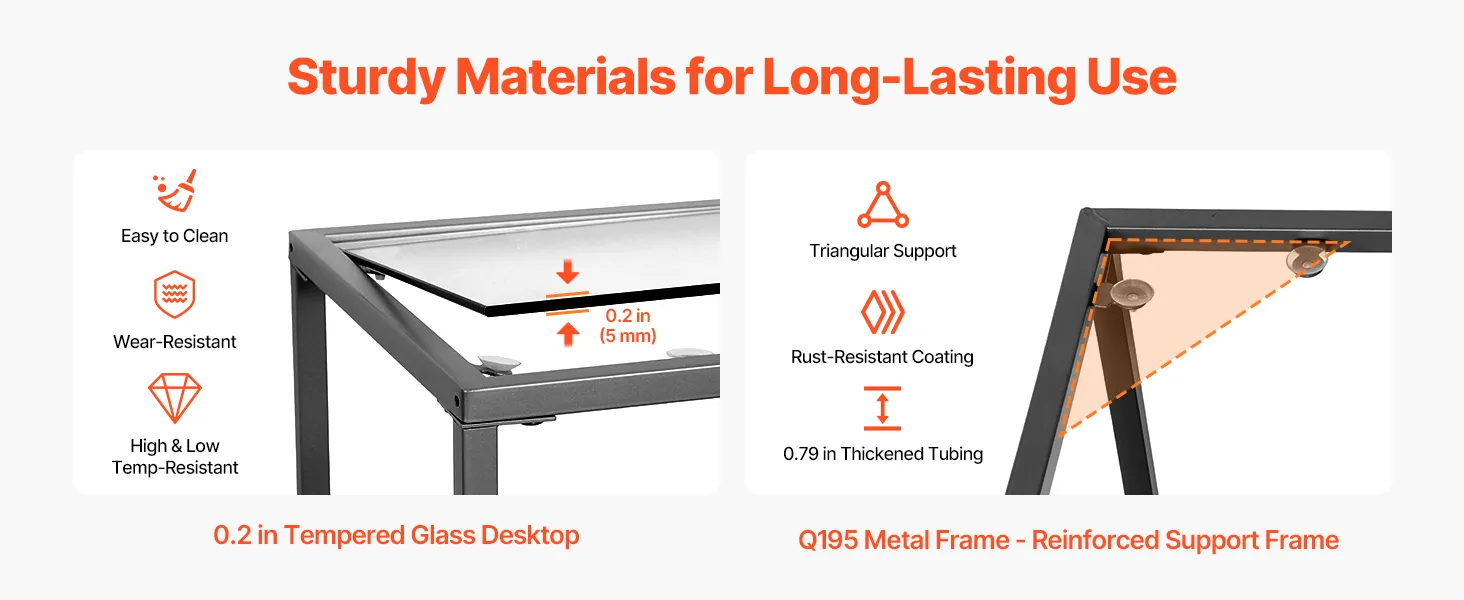 Sturdy Materials for Long-Lasting Use

Easy to Clean

Wear-Resistant

High & Low Temp-Resistant

0.2 in (5 mm)

0.2 in Tempered Glass Desktop

Triangular Support

Rust-Resistant Coating

0.79 in Thickened Tubing

Q195 Metal Frame - Reinforced Support Frame